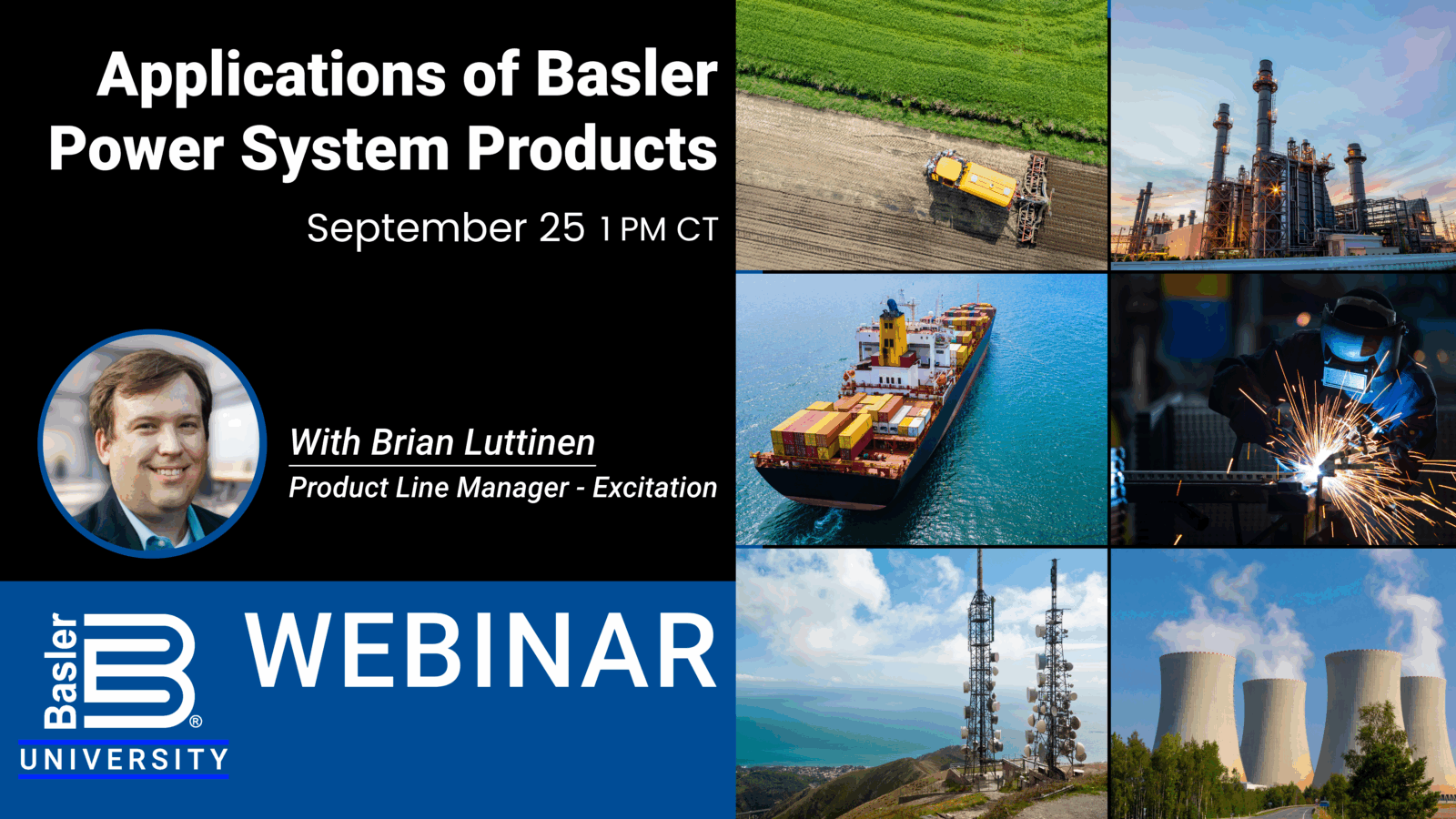 Applications of Basler Power System Products

September 25 1 PM CT

With Brian Luttinen

Product Line Manager - Excitation

Basler ®

UNIVERSITY

WEBINAR